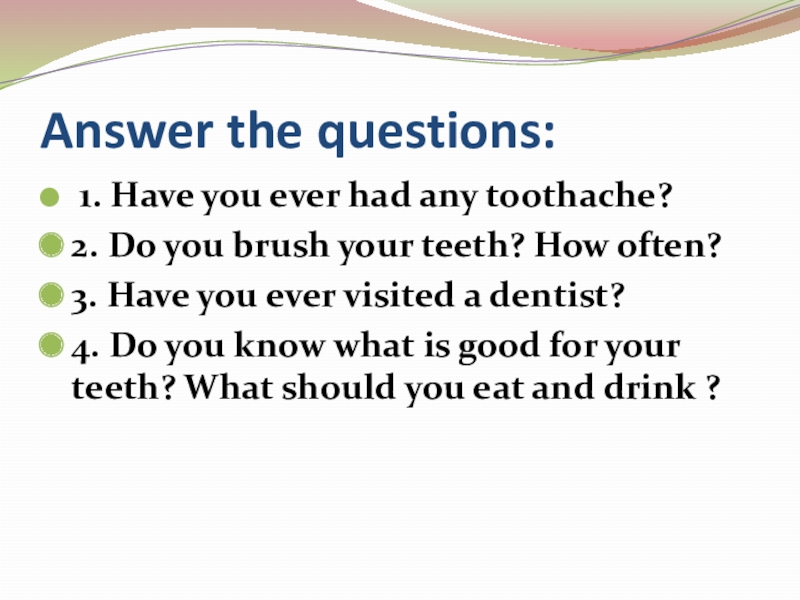 Answer the questions:

1. Have you ever had any toothache?

2. Do you brush your teeth? How often?

3. Have you ever visited a dentist?

4. Do you know what is good for your teeth? What should you eat and drink ?